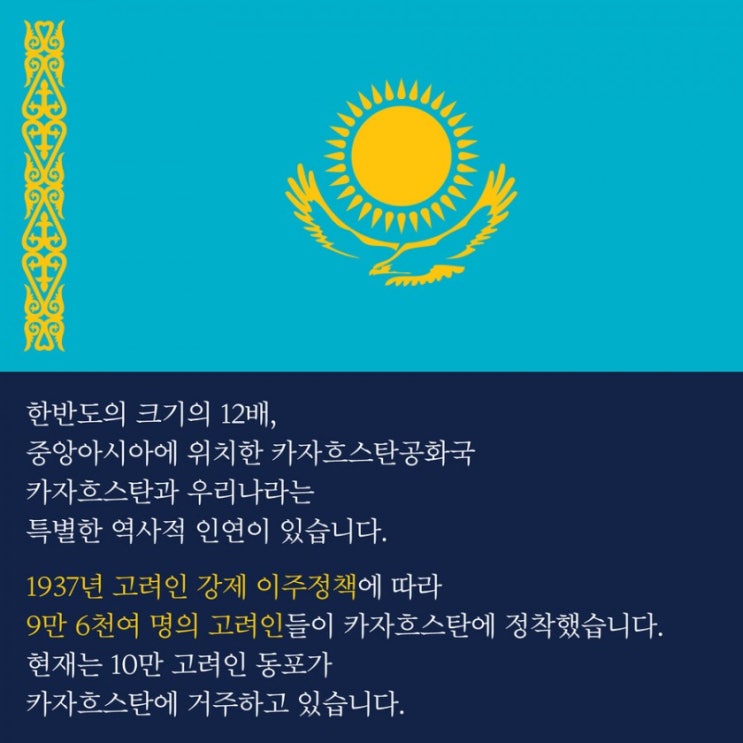 한반도의 크기의 12배,
중앙아시아에 위치한 카자흐스탄공화국
카자흐스탄과 우리나라는
특별한 역사적 인연이 있습니다.

1937년 고려인 강제 이주정책에 따라
9만 6천여 명의 고려인들이 카자흐스탄에 정착했습니다.
현재는 10만 고려인 동포가
카자흐스탄에 거주하고 있습니다.